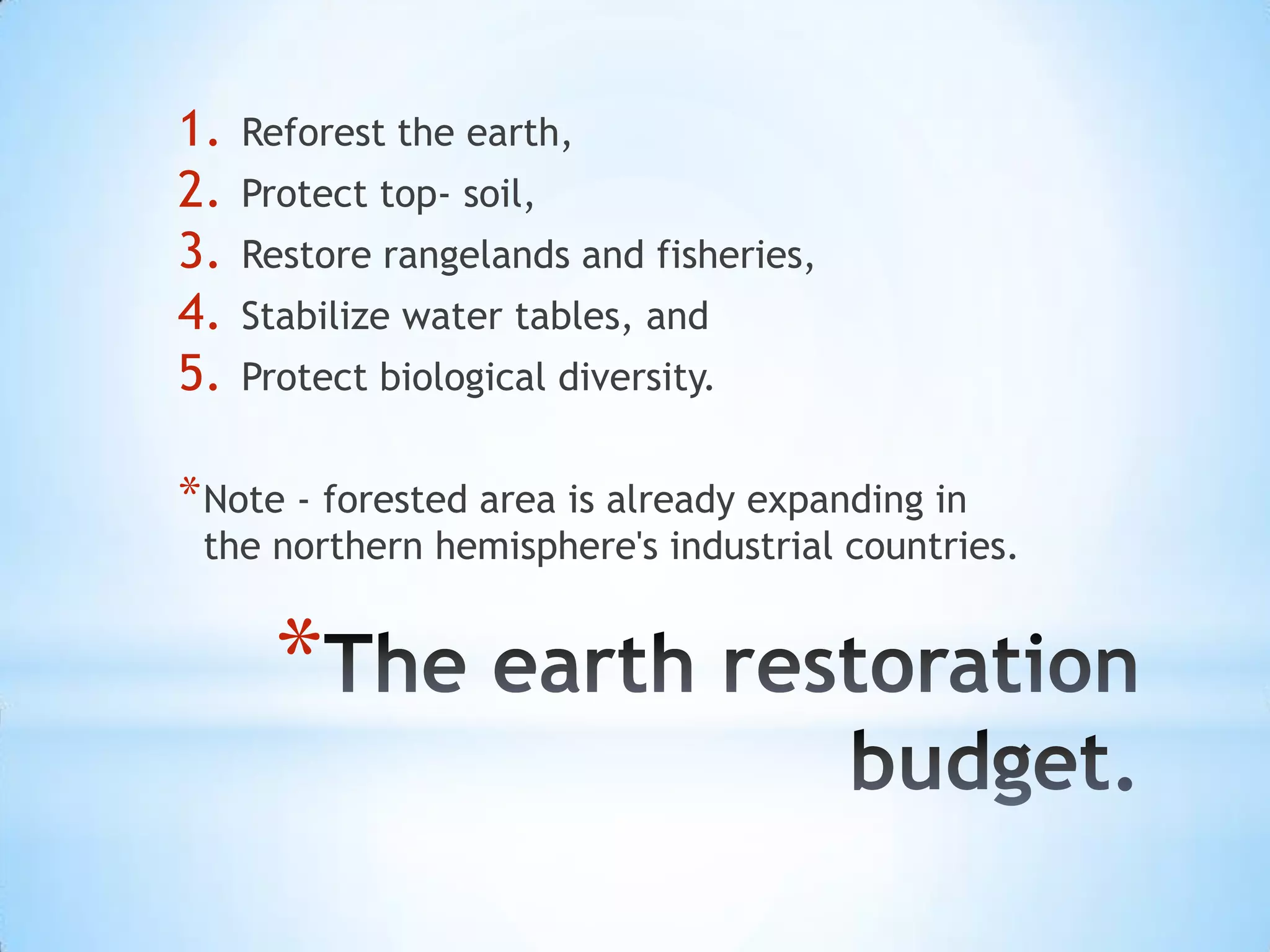 1. Reforest the earth,
2. Protect top- soil,
3. Restore rangelands and fisheries,
4. Stabilize water tables, and
5. Protect biological diversity.

*Note - forested area is already expanding in the northern hemisphere's industrial countries.

*The earth restoration budget.